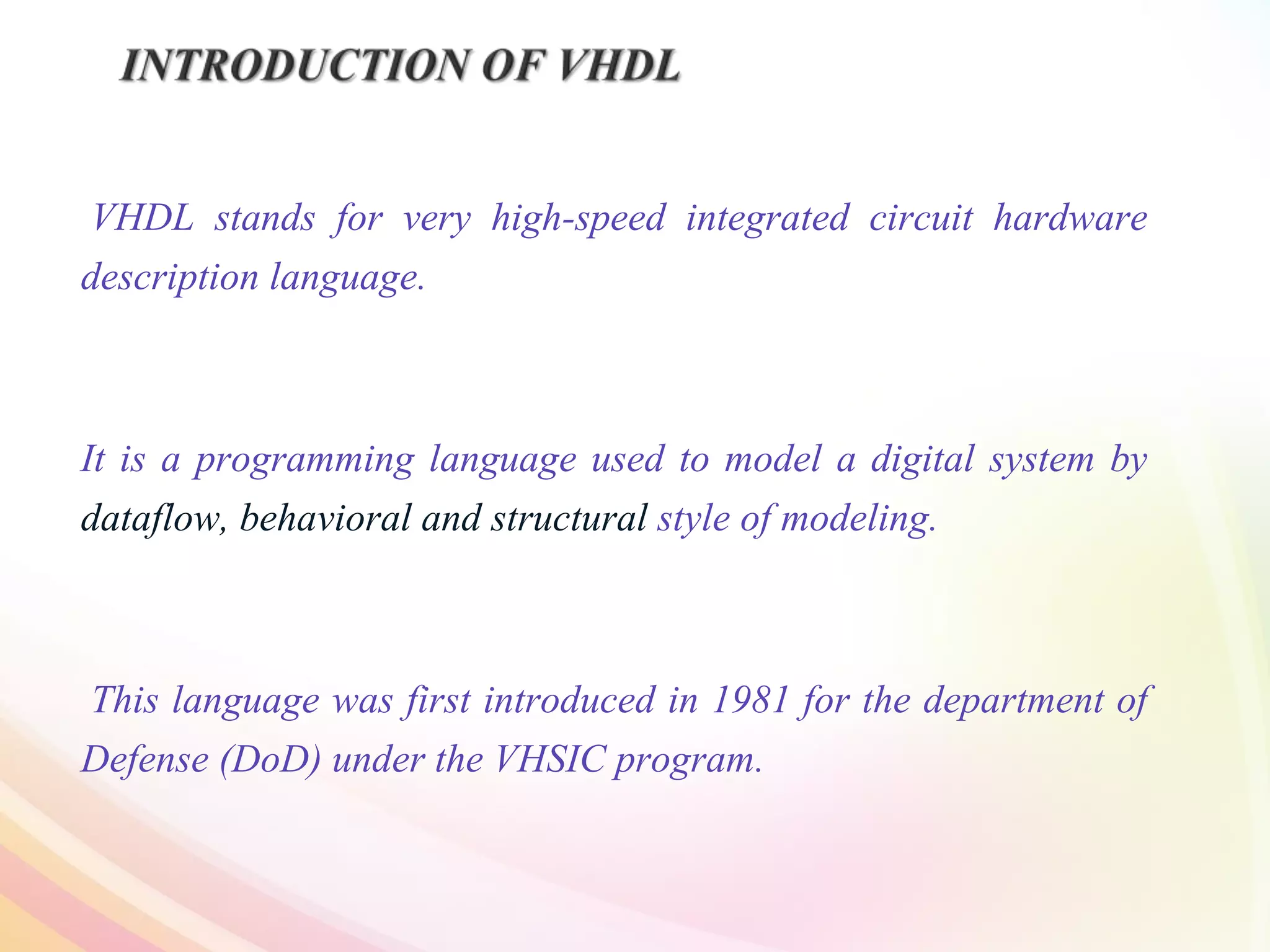 INTRODUCTION OF VHDL

VHDL stands for very high-speed integrated circuit hardware description language.

It is a programming language used to model a digital system by dataflow, behavioral and structural style of modeling.

This language was first introduced in 1981 for the department of Defense (DoD) under the VHSIC program.